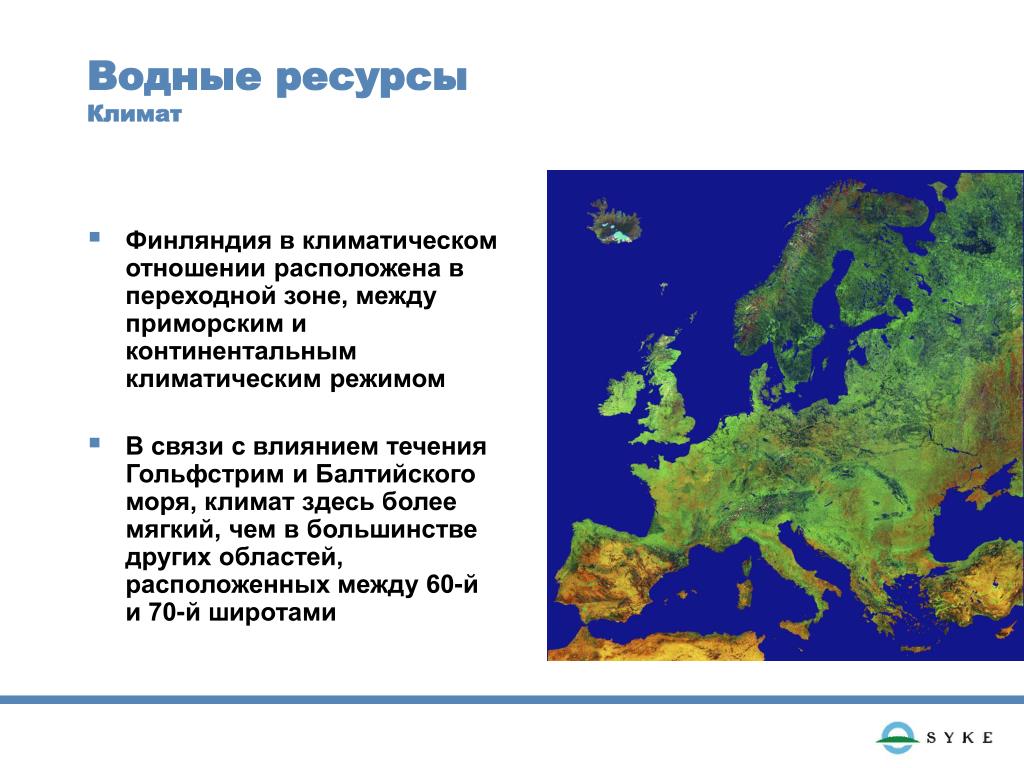 Водные ресурсы
Климат

Финляндия в климатическом отношении расположена в переходной зоне, между приморским и континентальным климатическим режимом

В связи с влиянием течения Гольфстрим и Балтийского моря, климат здесь более мягкий, чем в большинстве других областей, расположенных между 60-й и 70-й широтами

SYKE